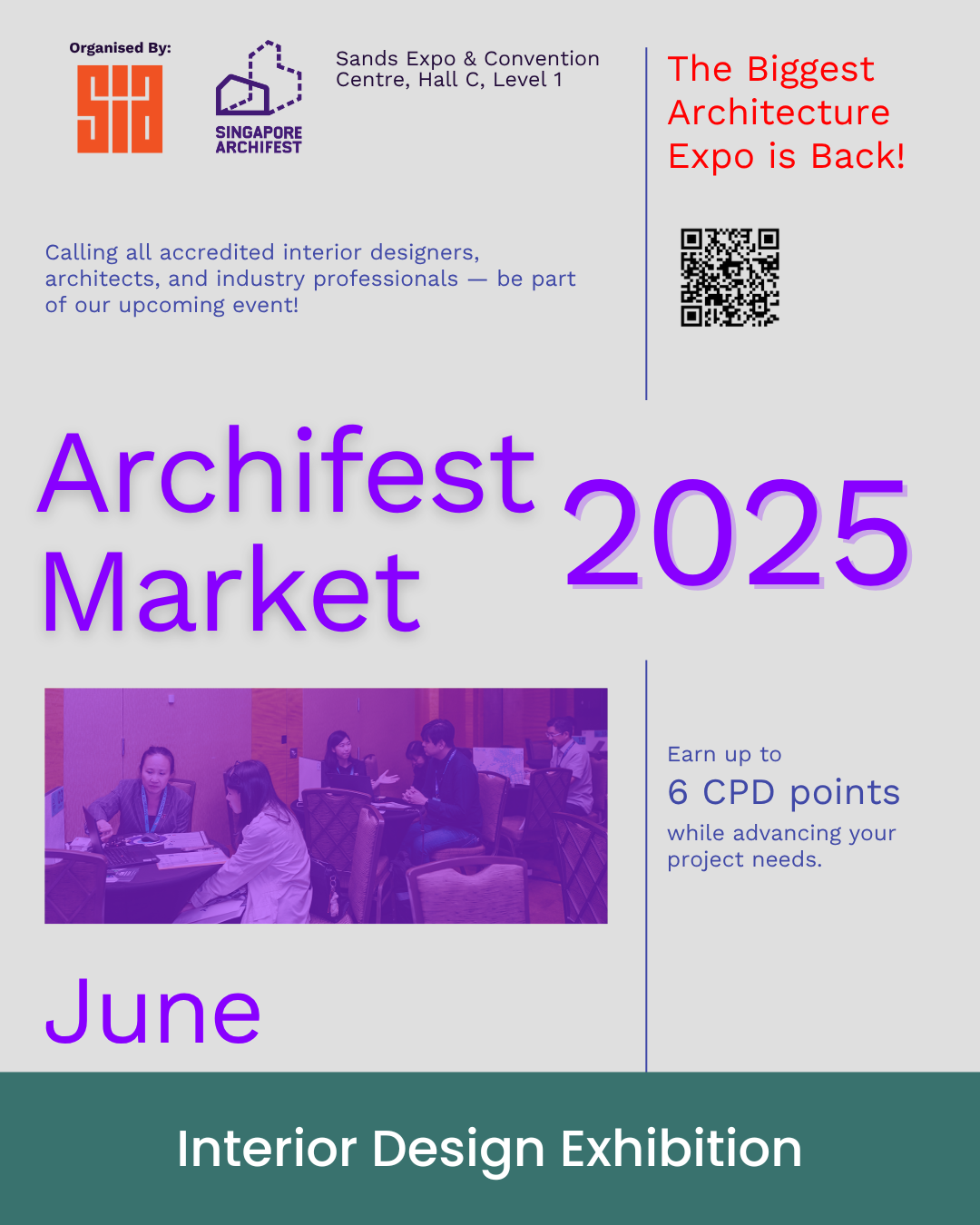 Organised By:

SIA

SINGAPORE ARCHIFEST

Sands Expo & Convention Centre, Hall C, Level 1

The Biggest Architecture Expo is Back!

Calling all accredited interior designers, architects, and industry professionals — be part of our upcoming event!

Archifest Market 2025

Earn up to
6 CPD points
while advancing your project needs.

June

Interior Design Exhibition